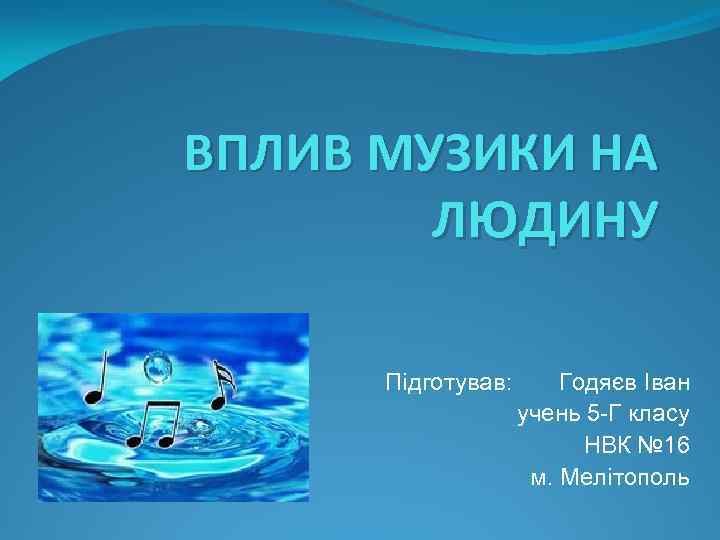 ВПЛИВ МУЗИКИ НА ЛЮДИНУ

Підготував: Годяєв Іван
учень 5-Г класу
НВК №16
м. Мелітополь